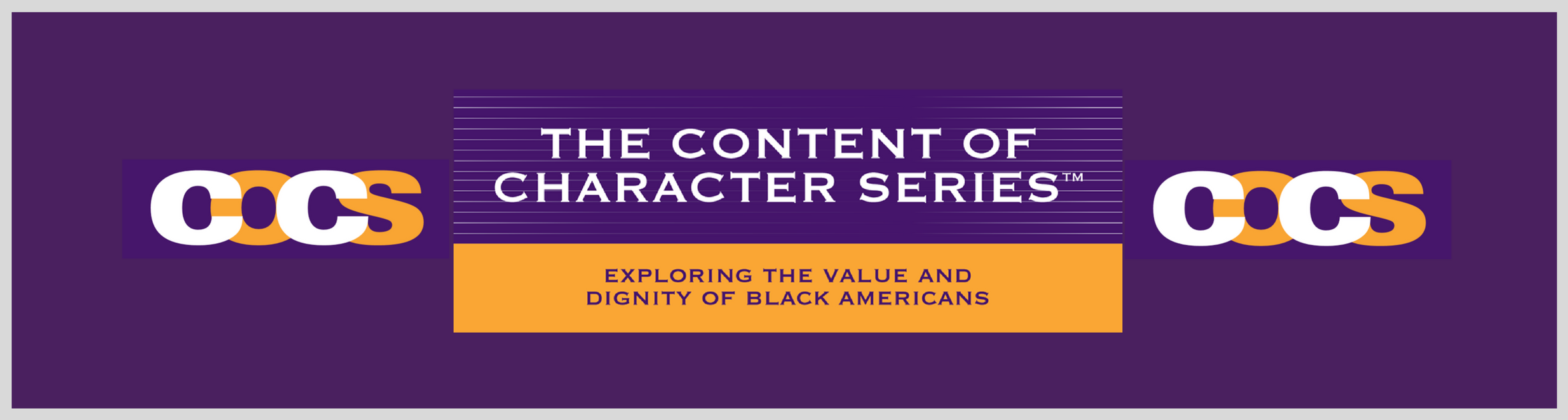 COCS

THE CONTENT OF CHARACTER SERIES™

EXPLORING THE VALUE AND DIGNITY OF BLACK AMERICANS

COCS